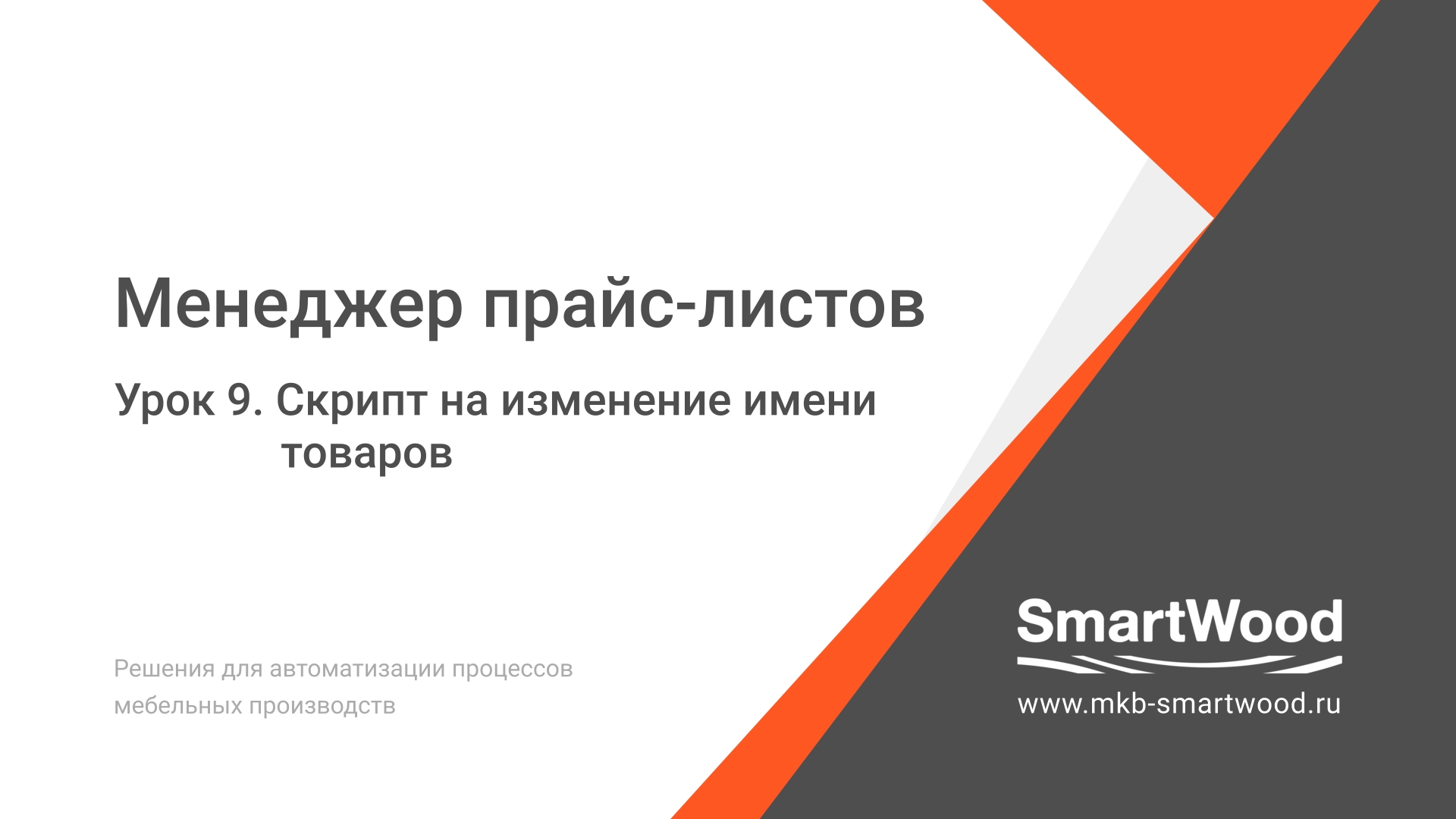 Менеджер прайс-листов

Урок 9. Скрипт на изменение имени товаров

Решения для автоматизации процессов мебельных производств

SmartWood

www.mkb-smartwood.ru